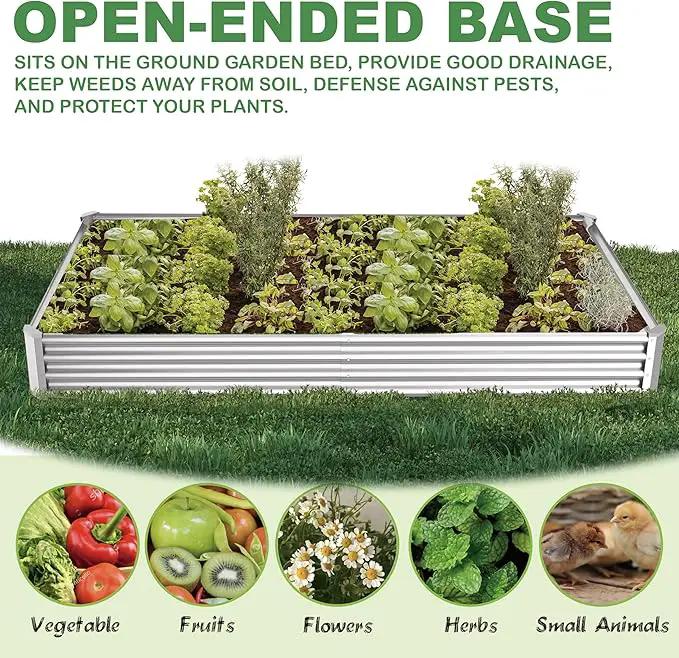 OPEN-ENDED BASE

SITS ON THE GROUND GARDEN BED, PROVIDE GOOD DRAINAGE, KEEP WEEDS AWAY FROM SOIL, DEFENSE AGAINST PESTS, AND PROTECT YOUR PLANTS.

Vegetable

Fruits

Flowers

Herbs

Small Animals